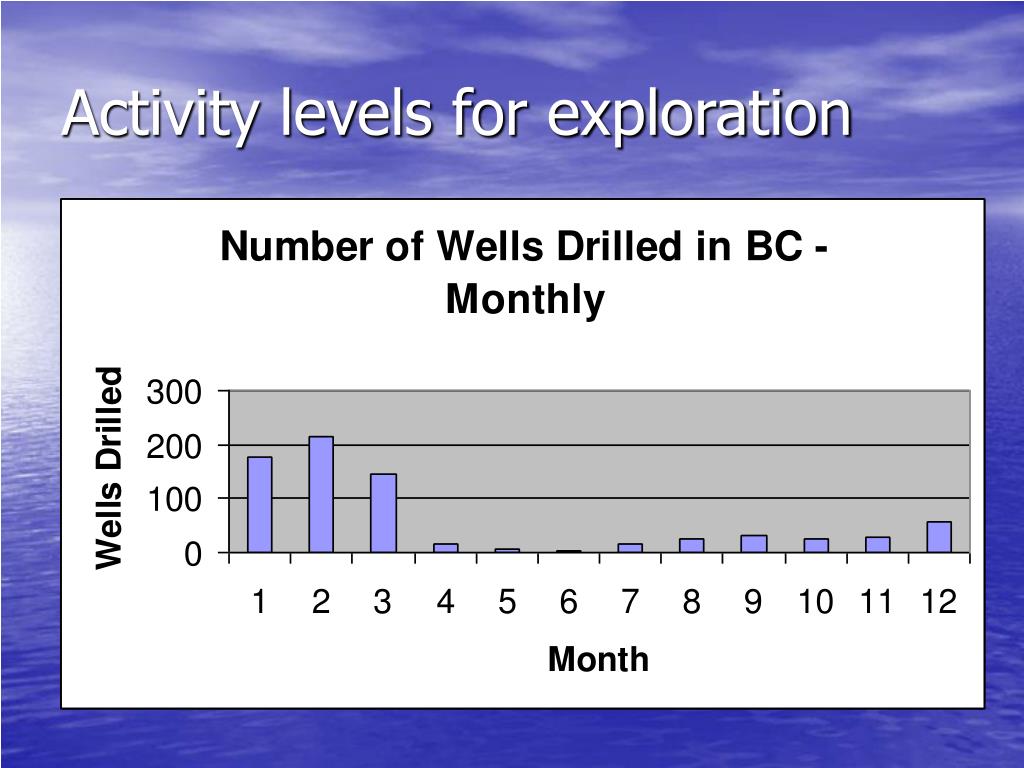 Activity levels for exploration

Number of Wells Drilled in BC - Monthly

Wells Drilled

300
200
100
0

1 2 3 4 5 6 7 8 9 10 11 12

Month